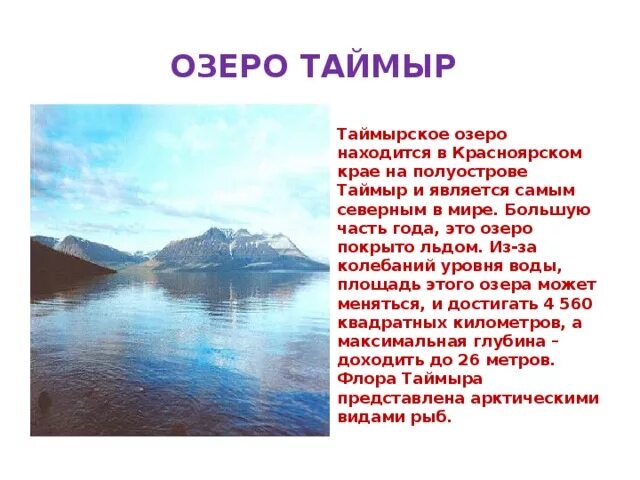 ОЗЕРО ТАЙМЫР

Таймырское озеро находится в Красноярском крае на полуострове Таймыр и является самым северным в мире. Большую часть года, это озеро покрыто льдом. Из-за колебаний уровня воды, площадь этого озера может меняться, и достигать 4 560 квадратных километров, а максимальная глубина – доходить до 26 метров. Флора Таймыра представлена арктическими видами рыб.